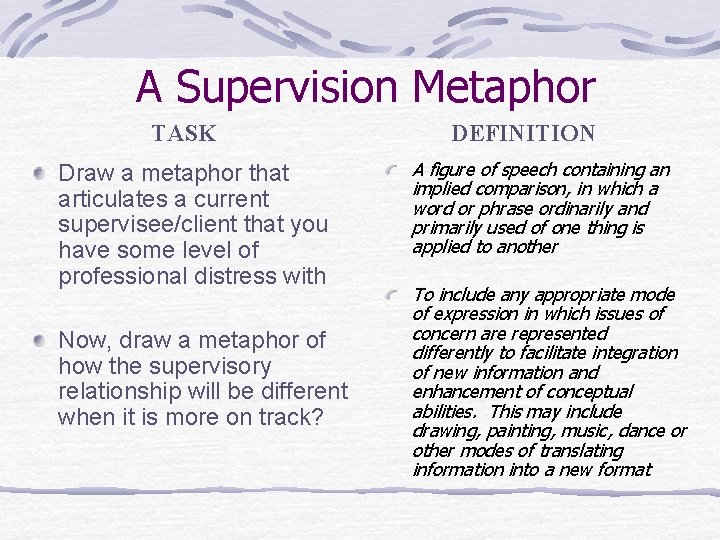 A Supervision Metaphor

TASK

Draw a metaphor that articulates a current supervisee/client that you have some level of professional distress with

Now, draw a metaphor of how the supervisory relationship will be different when it is more on track?

DEFINITION

A figure of speech containing an implied comparison, in which a word or phrase ordinarily and primarily used of one thing is applied to another

To include any appropriate mode of expression in which issues of concern are represented differently to facilitate integration of new information and enhancement of conceptual abilities. This may include drawing, painting, music, dance or other modes of translating information into a new format